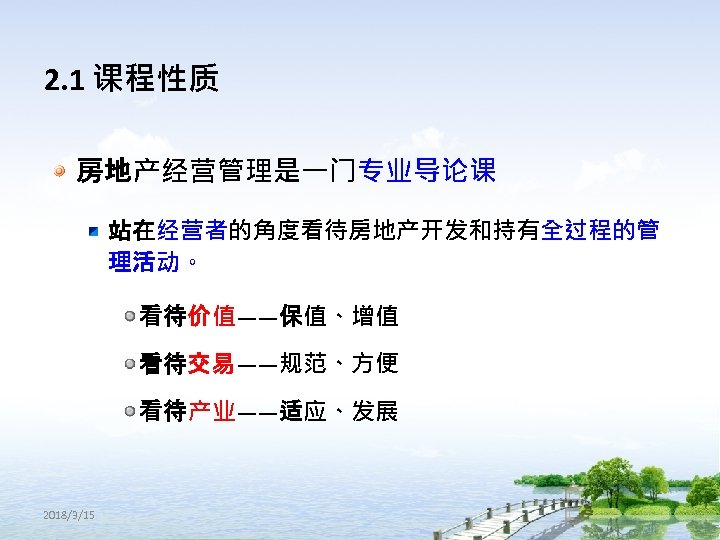 2.1 课程性质

房地产经营管理是一门专业导论课

站在经营者的角度看待房地产开发和持有全过程的管理活动。

看待价值——保值、增值

看待交易——规范、方便

看待产业——适应、发展

2018/3/15